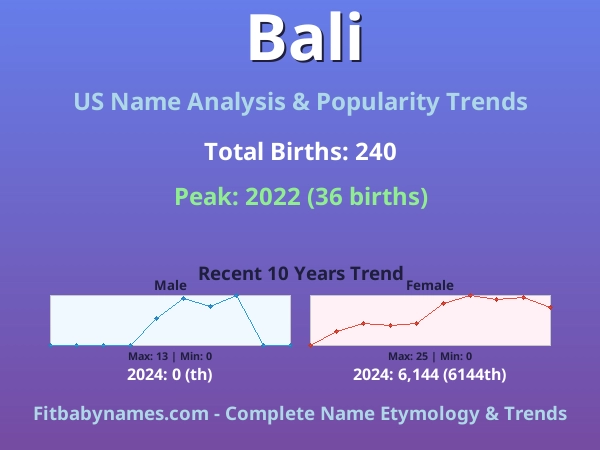 Bali

US Name Analysis & Popularity Trends

Total Births: 240

Peak: 2022 (36 births)

Recent 10 Years Trend

Male

Max: 13 | Min: 0

2024: 0 (th)

Female

Max: 25 | Min: 0

2024: 6,144 (6144th)

Fitbabynames.com - Complete Name Etymology & Trends